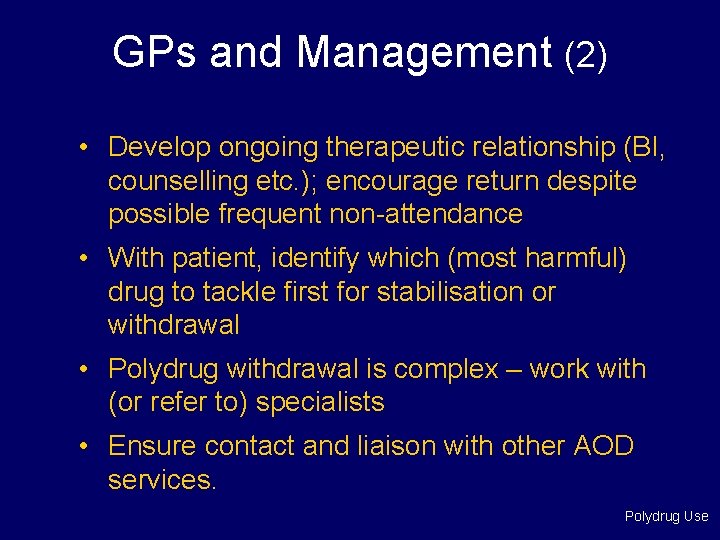 GPs and Management (2)

• Develop ongoing therapeutic relationship (BI, counselling etc.); encourage return despite possible frequent non-attendance

• With patient, identify which (most harmful) drug to tackle first for stabilisation or withdrawal

• Polydrug withdrawal is complex – work with (or refer to) specialists

• Ensure contact and liaison with other AOD services.

Polydrug Use